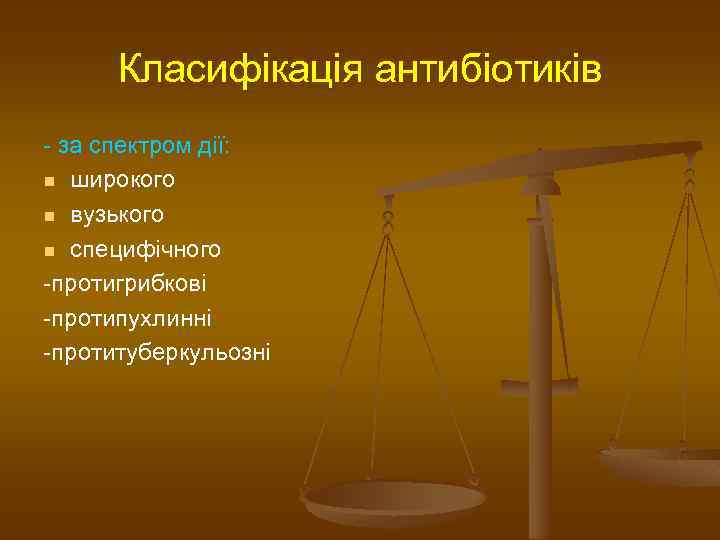 Класифікація антибіотиків

- за спектром дії:
- широкого
- вузького
- специфічного

-протигрибкові
-протипухлинні
-протитуберкульозні